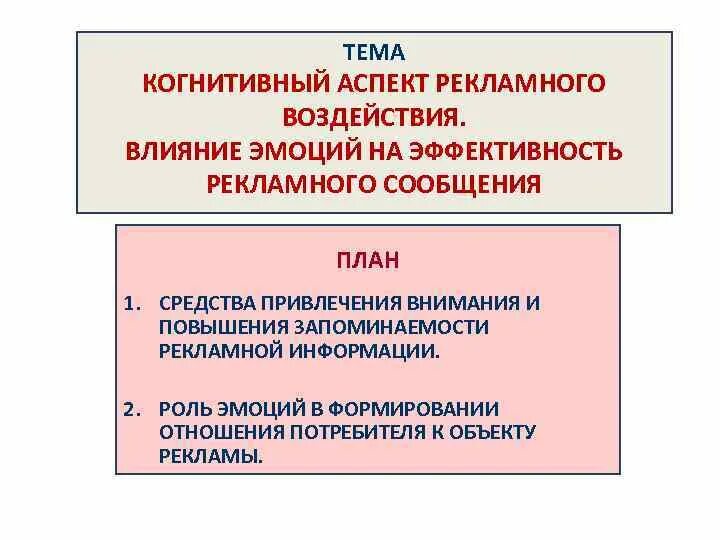 ТЕМА
КОГНИТИВНЫЙ АСПЕКТ РЕКЛАМНОГО ВОЗДЕЙСТВИЯ.
ВЛИЯНИЕ ЭМОЦИЙ НА ЭФФЕКТИВНОСТЬ РЕКЛАМНОГО СООБЩЕНИЯ

ПЛАН

1. СРЕДСТВА ПРИВЛЕЧЕНИЯ ВНИМАНИЯ И ПОВЫШЕНИЯ ЗАПОМИНАЕМОСТИ РЕКЛАМНОЙ ИНФОРМАЦИИ.

2. РОЛЬ ЭМОЦИЙ В ФОРМИРОВАНИИ ОТНОШЕНИЯ ПОТРЕБИТЕЛЯ К ОБЪЕКТУ РЕКЛАМЫ.